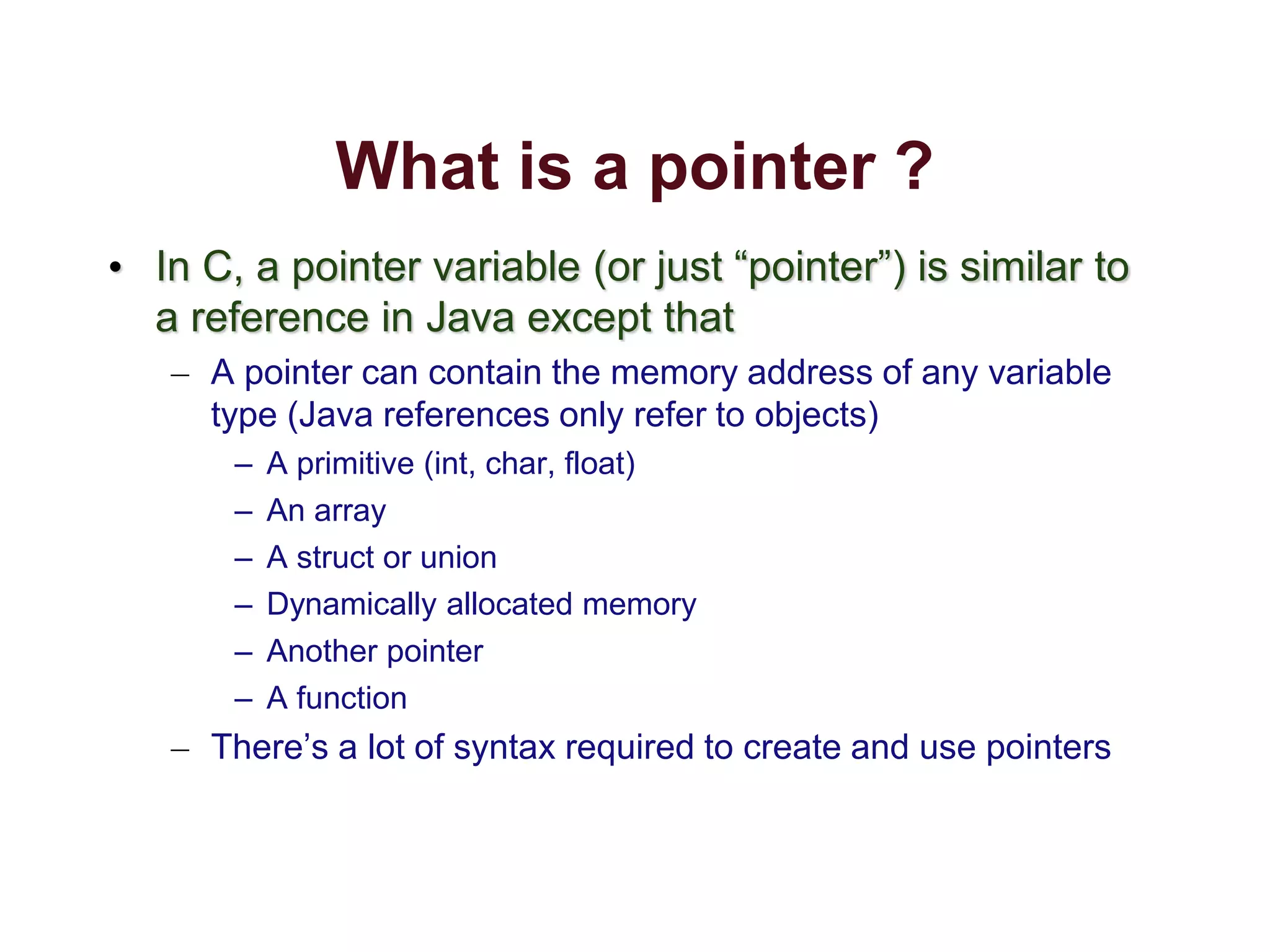 What is a pointer ?

• In C, a pointer variable (or just “pointer”) is similar to a reference in Java except that

– A pointer can contain the memory address of any variable type (Java references only refer to objects)

– A primitive (int, char, float)

– An array

– A struct or union

– Dynamically allocated memory

– Another pointer

– A function

– There’s a lot of syntax required to create and use pointers